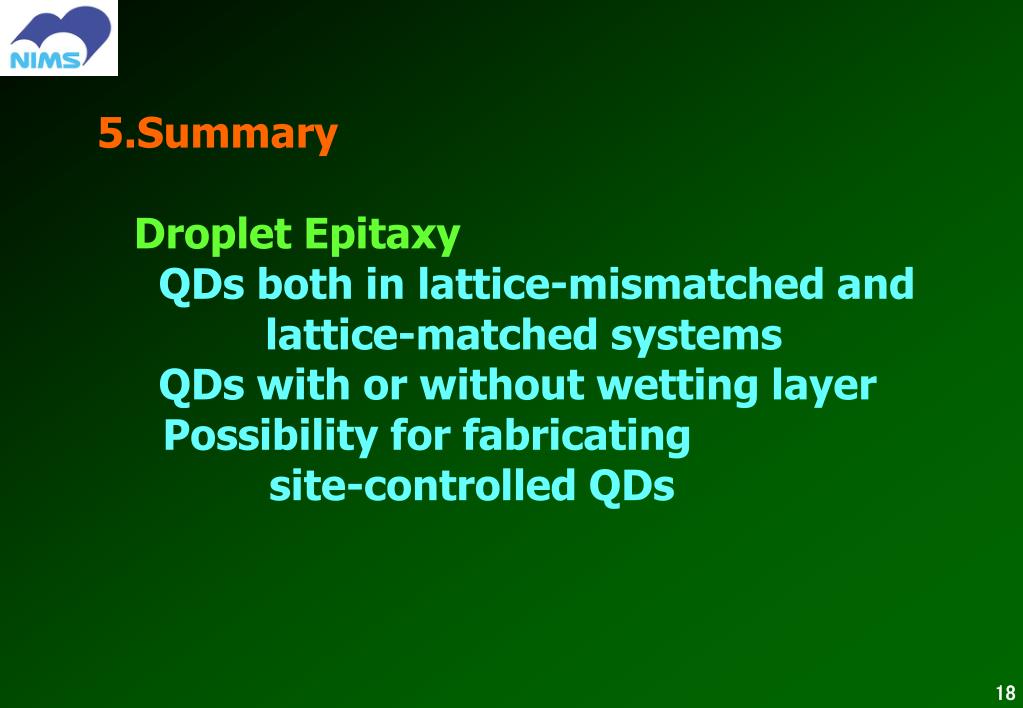 NIMS

5.Summary

Droplet Epitaxy

QDs both in lattice-mismatched and lattice-matched systems

QDs with or without wetting layer

Possibility for fabricating site-controlled QDs

18